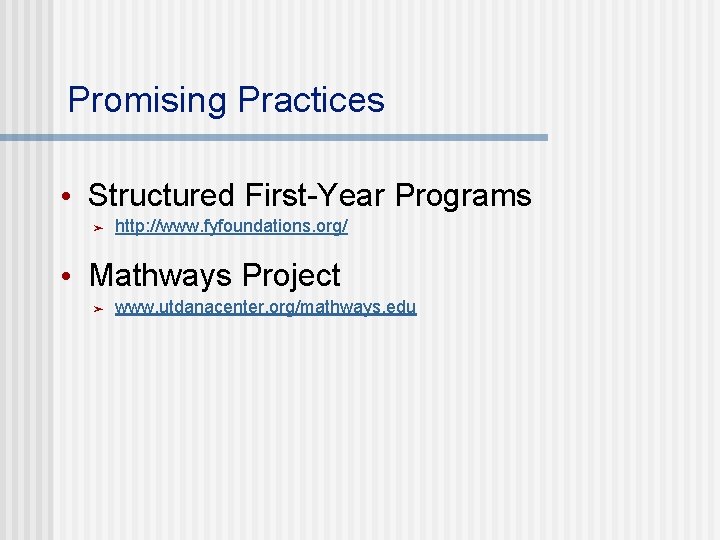 Promising Practices

• Structured First-Year Programs
  ➢ http://www.fyfoundations.org/

• Mathways Project
  ➢ www.utdanacenter.org/mathways.edu